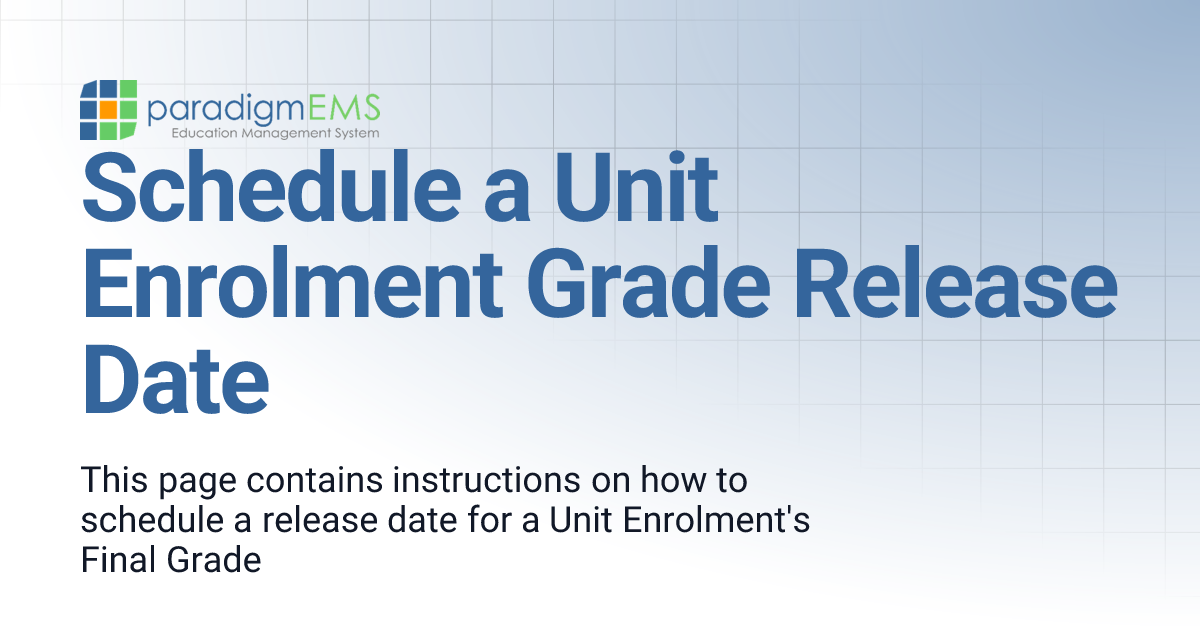 paradigmEMS
Education Management System

Schedule a Unit Enrolment Grade Release Date

This page contains instructions on how to schedule a release date for a Unit Enrolment's Final Grade